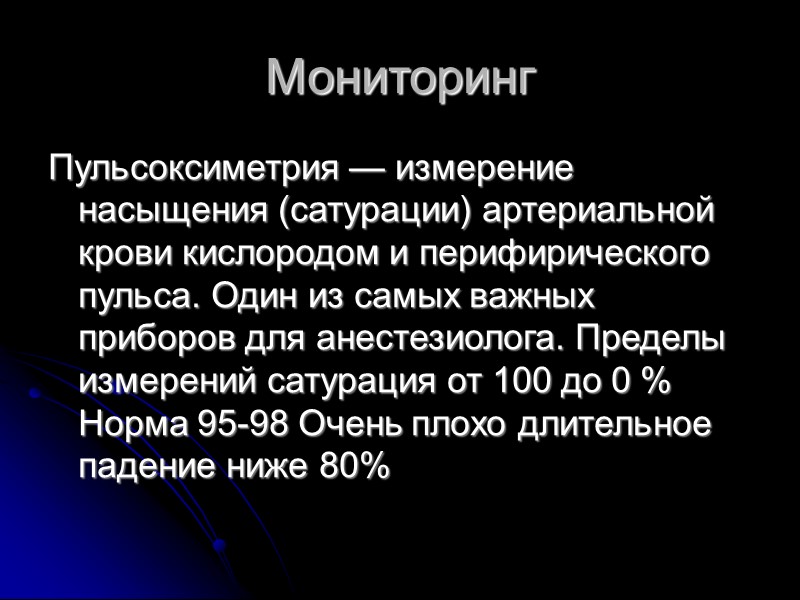 Мониторинг

Пульсоксиметрия — измерение насыщения (сатурации) артериальной крови кислородом и перифирического пульса. Один из самых важных приборов для анестезиолога. Пределы измерений сатурация от 100 до 0 % Норма 95-98 Очень плохо длительное падение ниже 80%